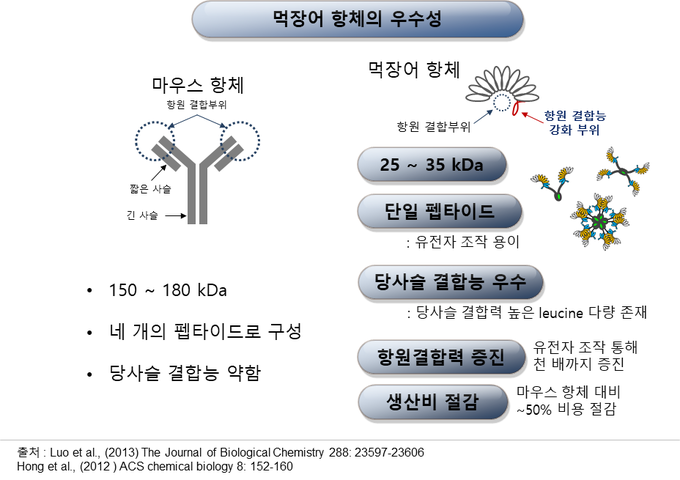 먹장어 항체의 우수성

마우스 항체

항원 결합부위

짧은 사슬

긴 사슬

• 150 ~ 180 kDa

• 네 개의 펩타이드로 구성

• 당사슬 결합능 약함

먹장어 항체

항원 결합부위

항원 결합능 강화 부위

25 ~ 35 kDa

단일 펩타이드

: 유전자 조작 용이

당사슬 결합능 우수

: 당사슬 결합력 높은 leucine 다량 존재

항원결합력 증진

유전자 조작 통해 천 배까지 증진

생산비 절감

마우스 항체 대비 ~50% 비용 절감

출처 : Luo et al., (2013) The Journal of Biological Chemistry 288: 23597-23606
Hong et al., (2012 ) ACS chemical biology 8: 152-160